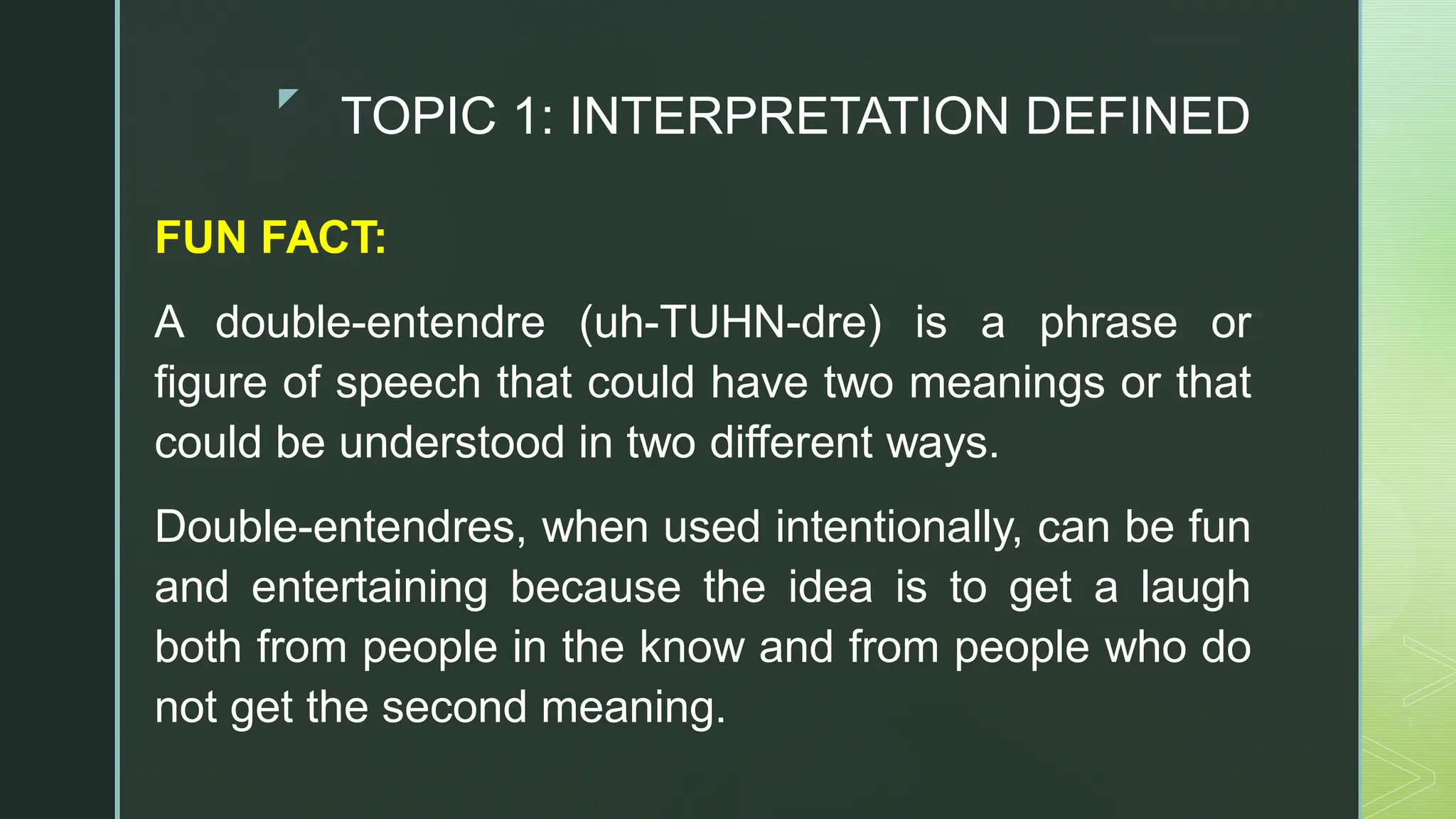 TOPIC 1: INTERPRETATION DEFINED

FUN FACT:

A double-entendre (uh-TUHN-dre) is a phrase or figure of speech that could have two meanings or that could be understood in two different ways.

Double-entendres, when used intentionally, can be fun and entertaining because the idea is to get a laugh both from people in the know and from people who do not get the second meaning.